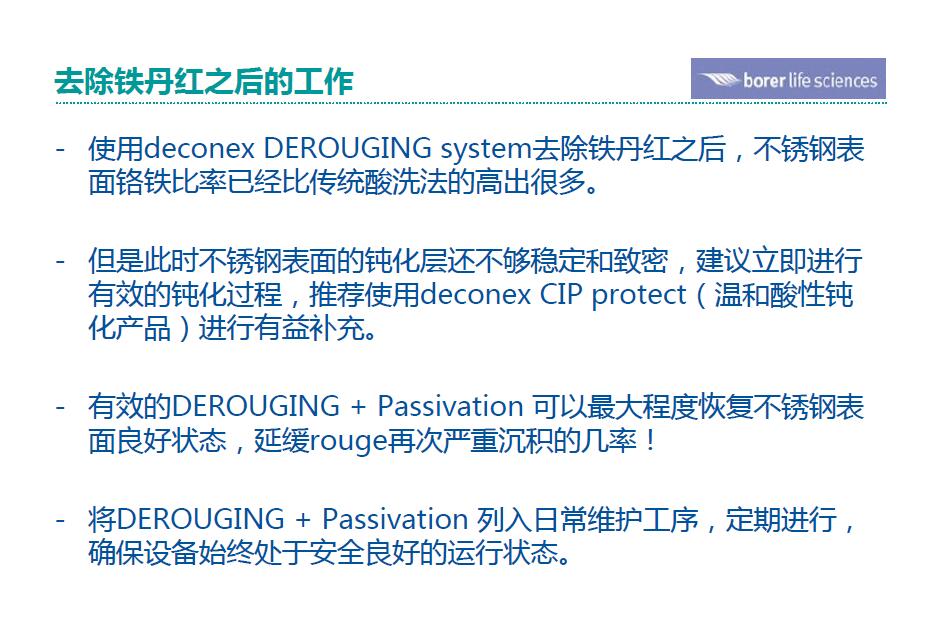 去除铁丹红之后的工作

borer life sciences

- 使用deconex DEROUGING system去除铁丹红之后，不锈钢表面铬铁比率已经比传统酸洗法的高出很多。

- 但是此时不锈钢表面的钝化层还不够稳定和致密，建议立即进行有效的钝化过程，推荐使用deconex CIP protect（温和酸性钝化产品）进行有益补充。

- 有效的DEROUGING + Passivation 可以最大程度恢复不锈钢表面良好状态，延缓rouge再次严重沉积的几率！

- 将DEROUGING + Passivation 列入日常维护工序，定期进行，确保设备始终处于安全良好的运行状态。